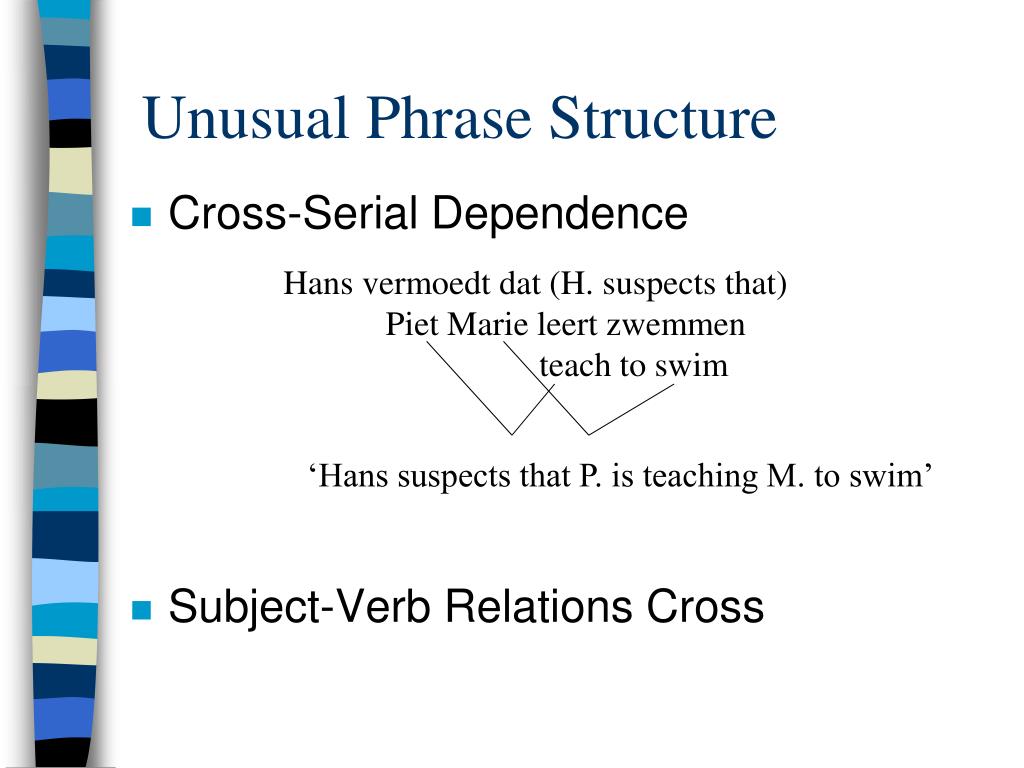 Unusual Phrase Structure

Cross-Serial Dependence

Hans vermoedt dat (H. suspects that)
Piet Marie leert zwemmen
teach to swim

‘Hans suspects that P. is teaching M. to swim’

Subject-Verb Relations Cross